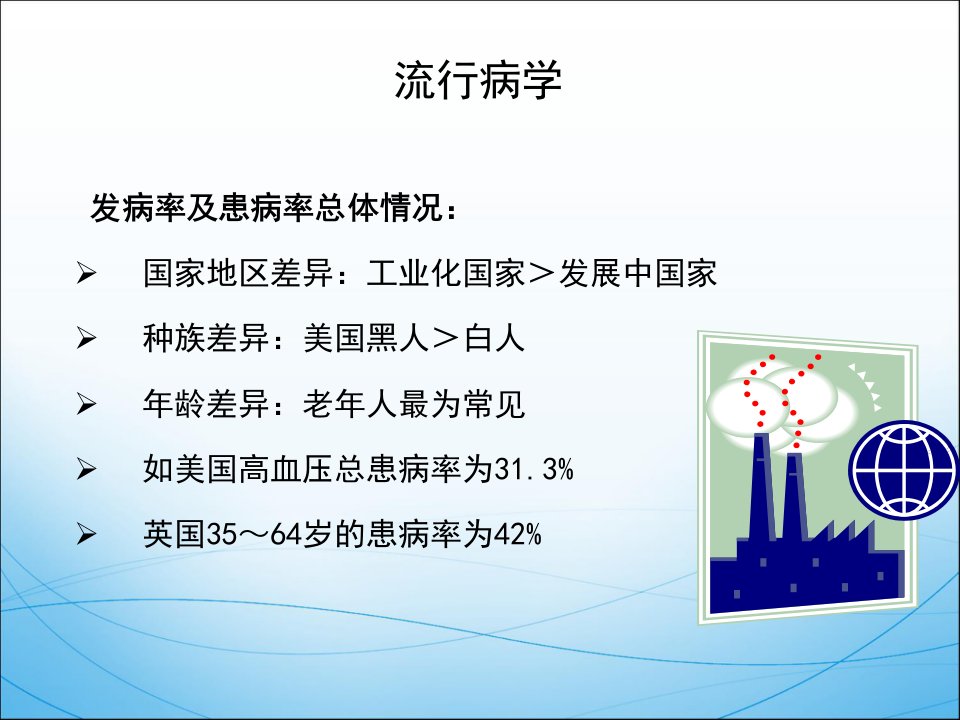 流行病学

发病率及患病率总体情况：

➢ 国家地区差异：工业化国家＞发展中国家

➢ 种族差异：美国黑人＞白人

➢ 年龄差异：老年人最为常见

➢ 如美国高血压总患病率为31.3%

➢ 英国35～64岁的患病率为42%